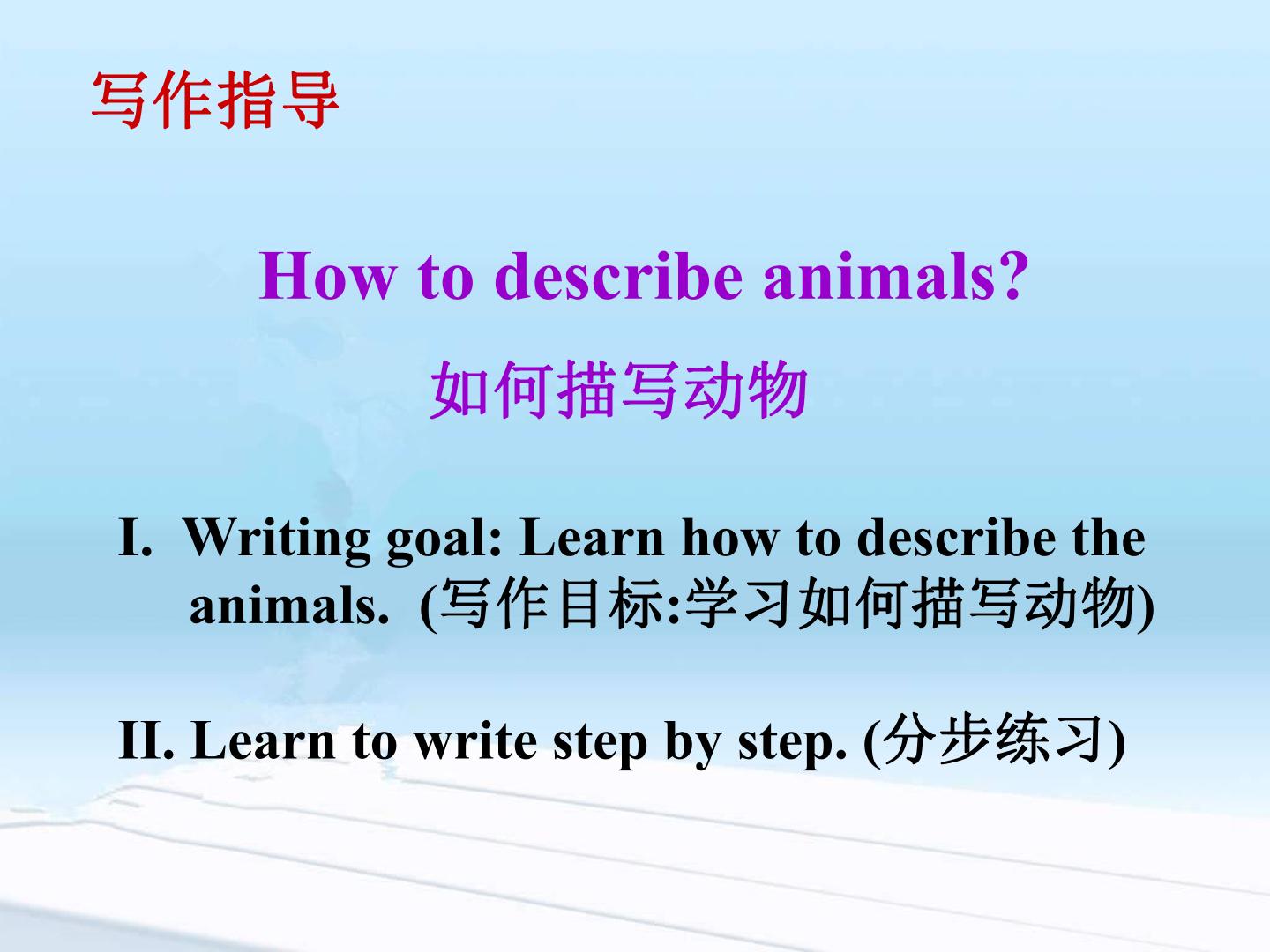 写作指导

How to describe animals?

如何描写动物

I. Writing goal: Learn how to describe the animals. (写作目标:学习如何描写动物)

II. Learn to write step by step. (分步练习)